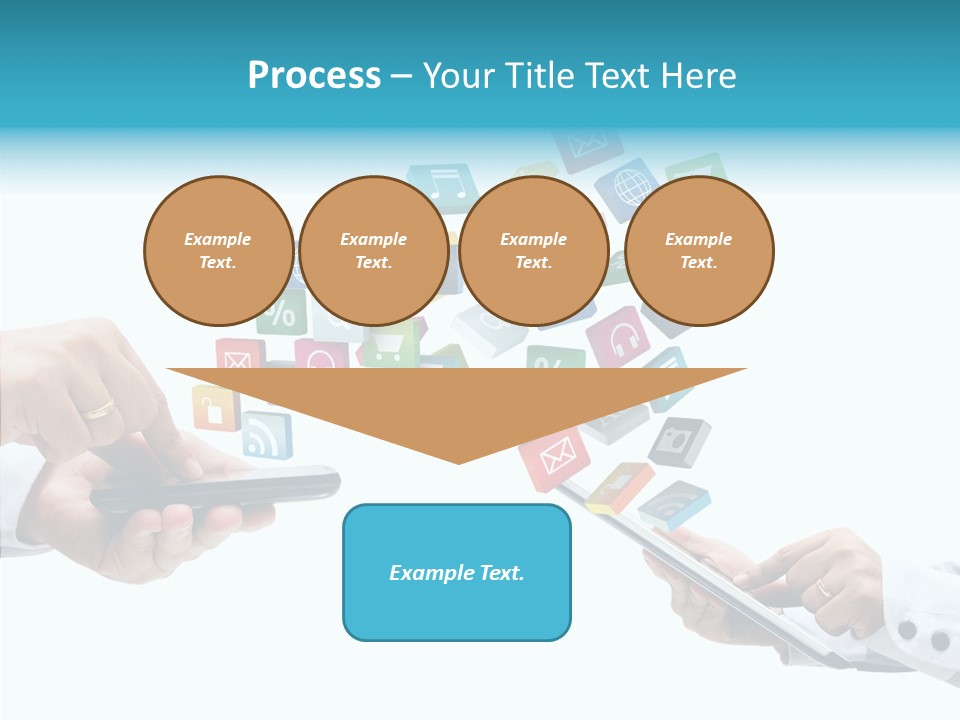 Process – Your Title Text Here

Example Text.

Example Text.

Example Text.

Example Text.

Example Text.